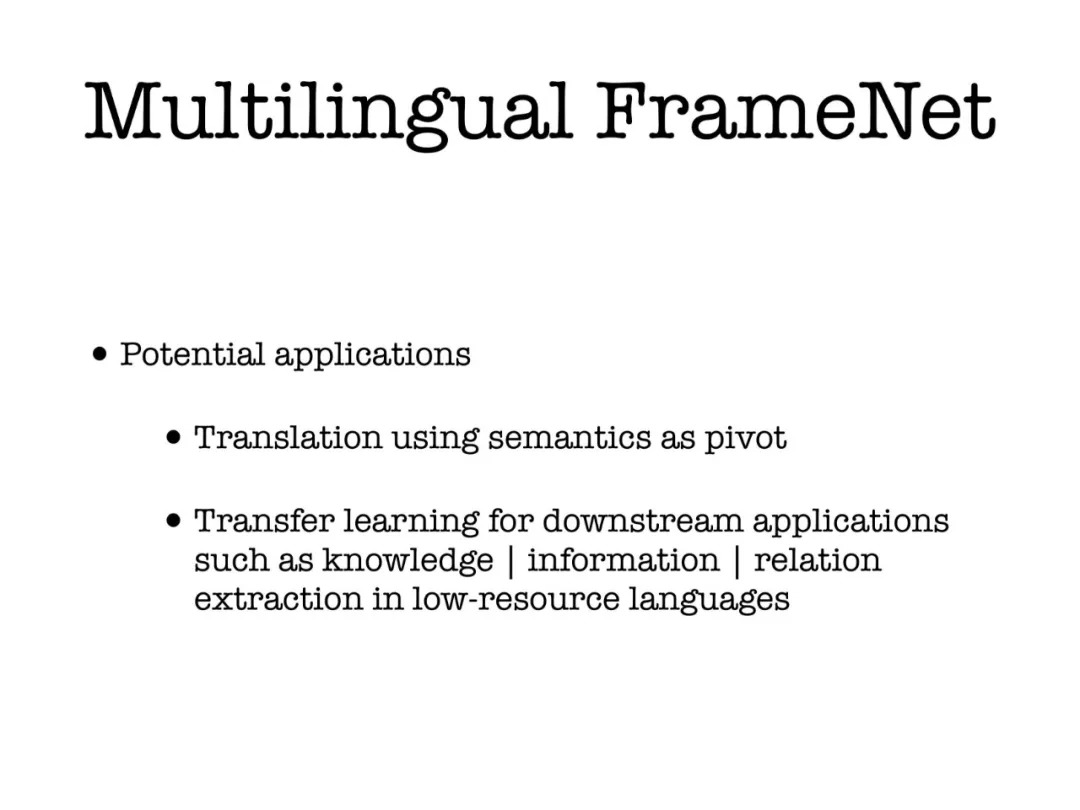 Multilingual FrameNet

• Potential applications

• Translation using semantics as pivot

• Transfer learning for downstream applications such as knowledge | information | relation extraction in low-resource languages